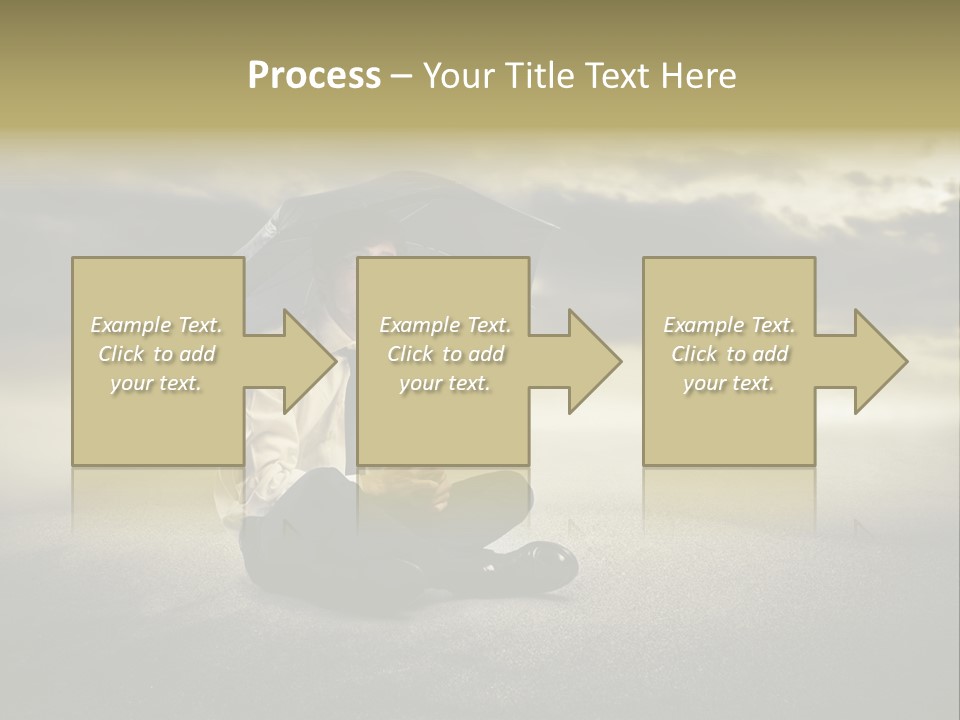 Process – Your Title Text Here

Example Text. Click to add your text.

Example Text. Click to add your text.

Example Text. Click to add your text.